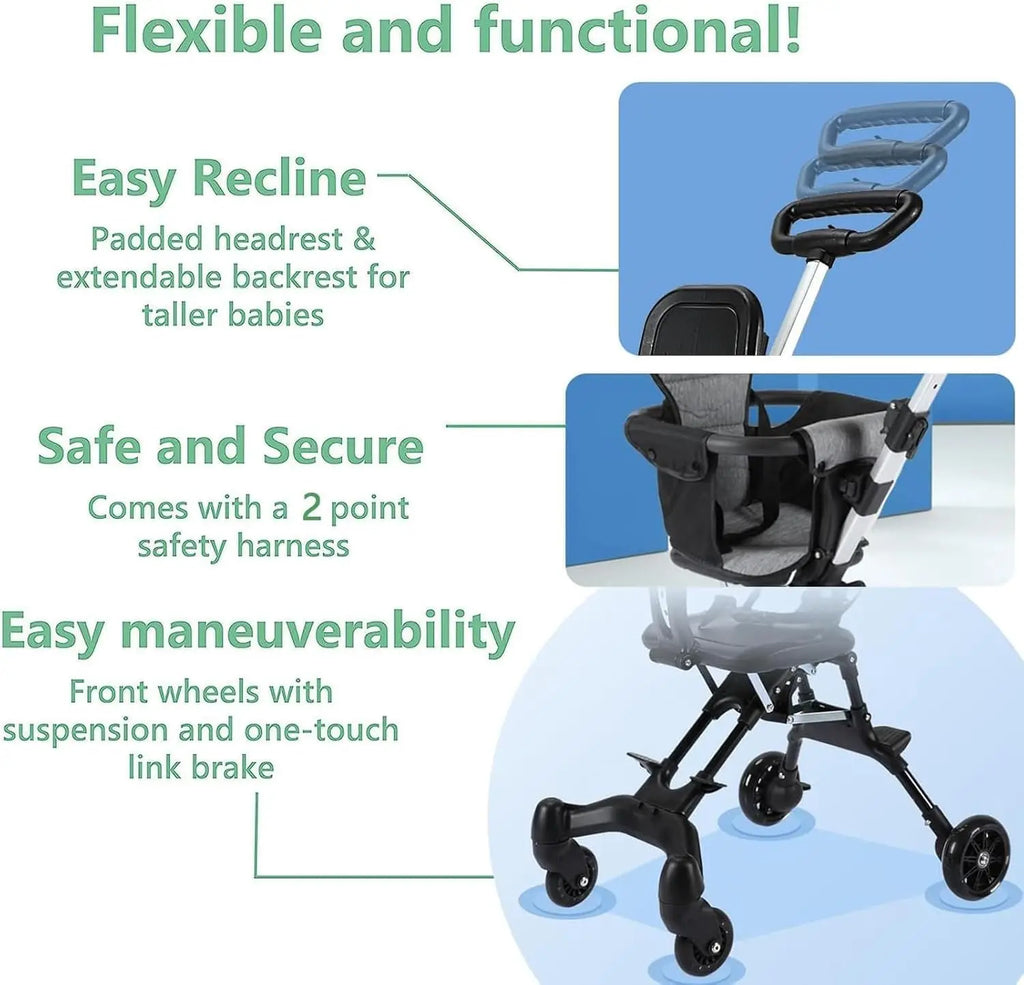 Flexible and functional!

Easy Recline

Padded headrest & extendable backrest for taller babies

Safe and Secure

Comes with a 2 point safety harness

Easy maneuverability

Front wheels with suspension and one-touch link brake